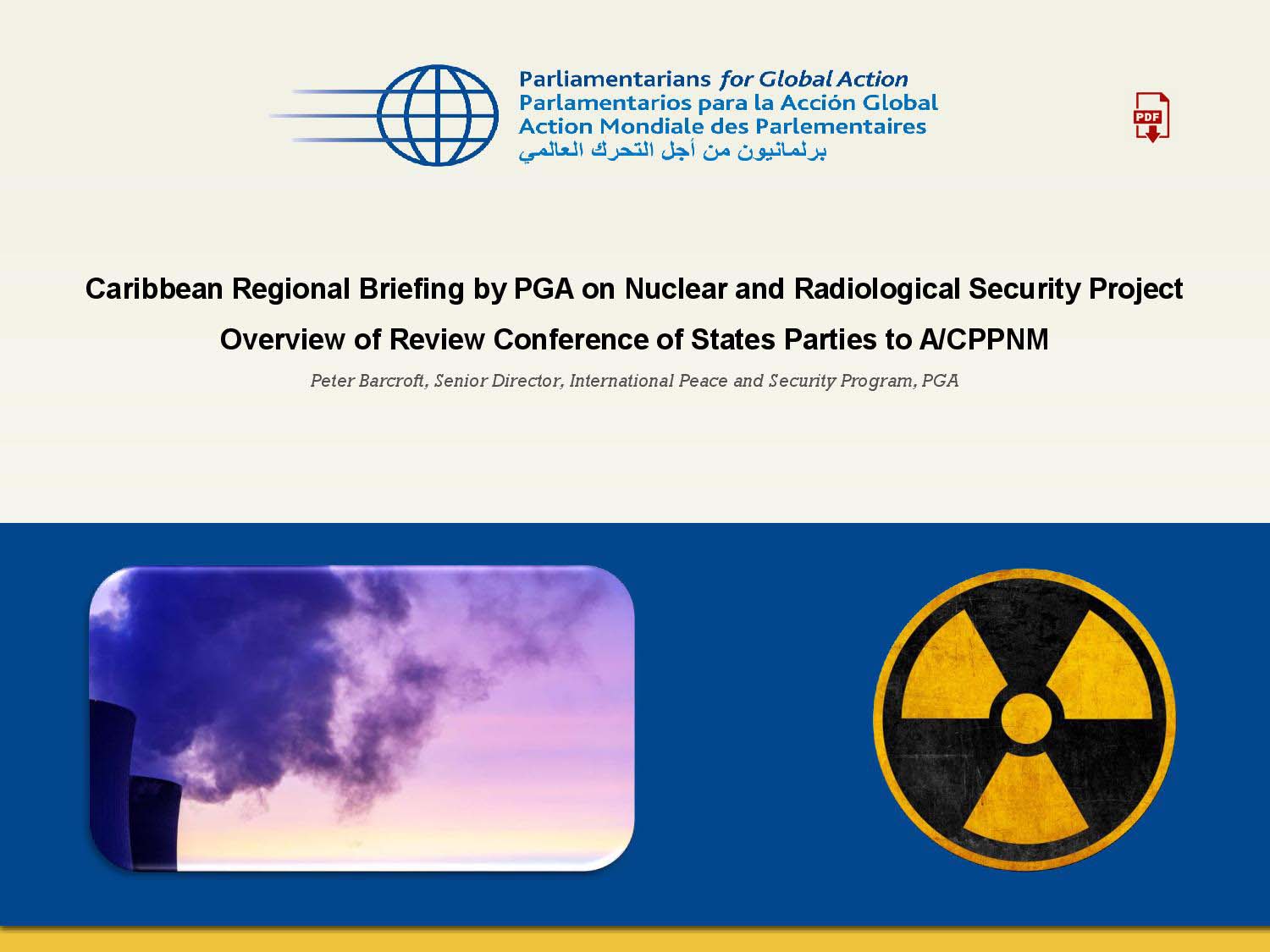 Parliamentarians for Global Action
Parlamentarios para la Acción Global
Action Mondiale des Parlementaires
برلمانيون من أجل التحرك العالمي

PDF

Caribbean Regional Briefing by PGA on Nuclear and Radiological Security Project

Overview of Review Conference of States Parties to A/CPPNM

Peter Barcroft, Senior Director, International Peace and Security Program, PGA